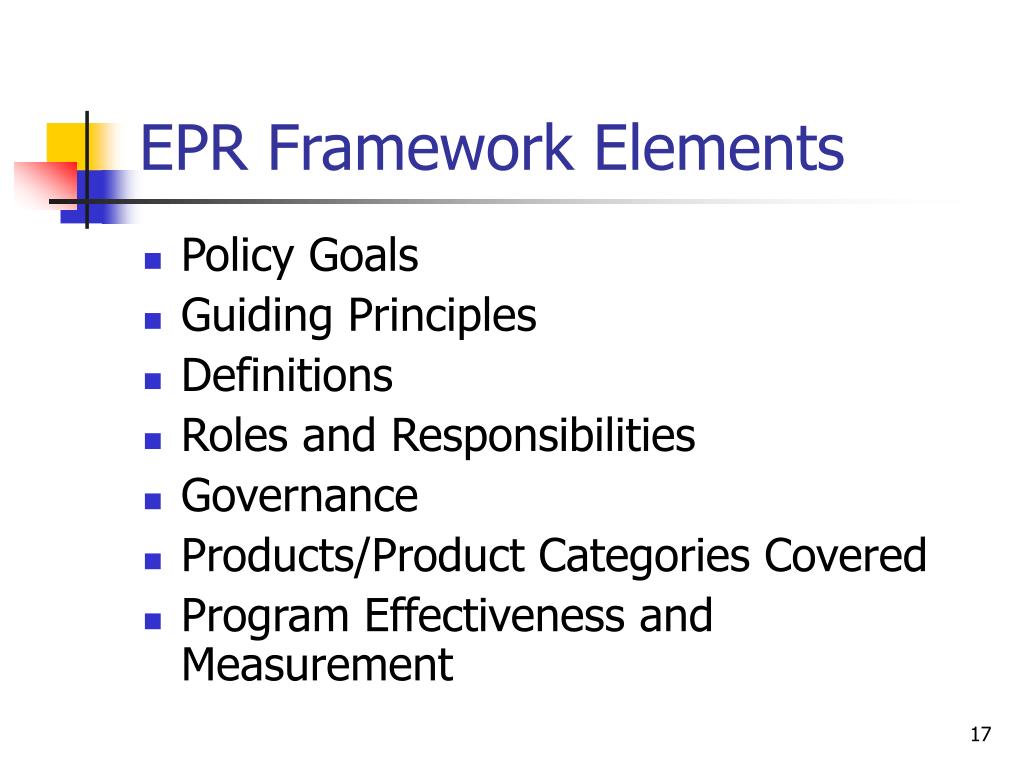 EPR Framework Elements

- Policy Goals
- Guiding Principles
- Definitions
- Roles and Responsibilities
- Governance
- Products/Product Categories Covered
- Program Effectiveness and Measurement

17